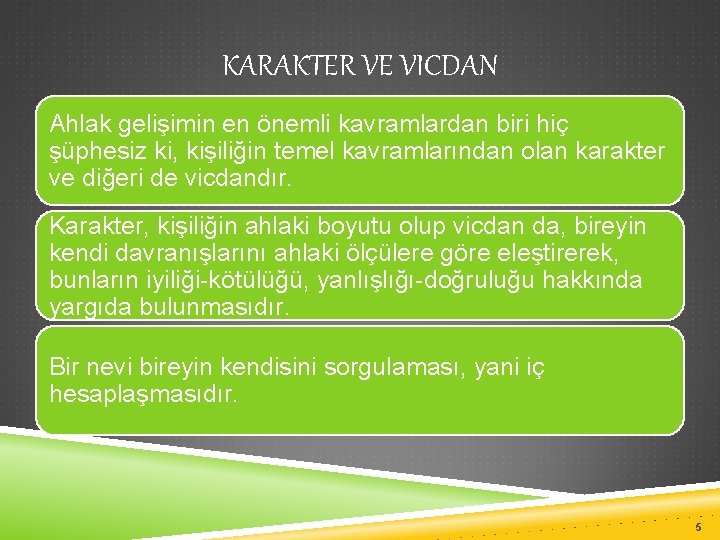 KARAKTER VE VICDAN

Ahlak gelişimin en önemli kavramlardan biri hiç şüphesiz ki, kişiliğin temel kavramlarından olan karakter ve diğeri de vicdandır.

Karakter, kişiliğin ahlaki boyutu olup vicdan da, bireyin kendi davranışlarını ahlaki ölçülere göre eleştirerek, bunların iyiliği-kötülüğü, yanlışlığı-doğruluğu hakkında yargıda bulunmasıdır.

Bir nevi bireyin kendisini sorgulaması, yani iç hesaplaşmasıdır.

5